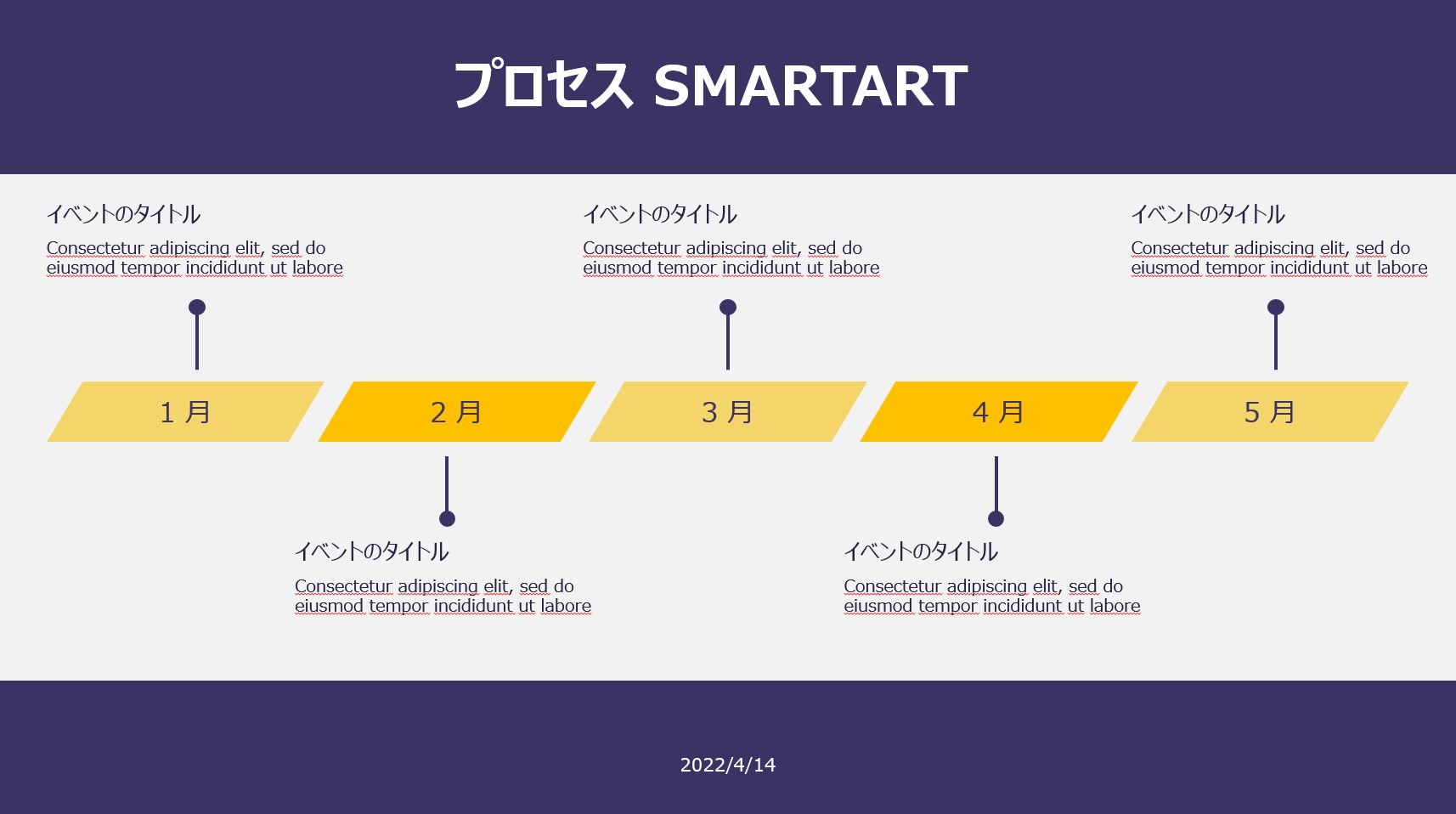 プロセス SMARTART

イベントのタイトル
Consectetur adipiscing elit, sed do eiusmod tempor incididunt ut labore

イベントのタイトル
Consectetur adipiscing elit, sed do eiusmod tempor incididunt ut labore

イベントのタイトル
Consectetur adipiscing elit, sed do eiusmod tempor incididunt ut labore

1 月

2 月

3 月

4 月

5 月

イベントのタイトル
Consectetur adipiscing elit, sed do eiusmod tempor incididunt ut labore

イベントのタイトル
Consectetur adipiscing elit, sed do eiusmod tempor incididunt ut labore

2022/4/14